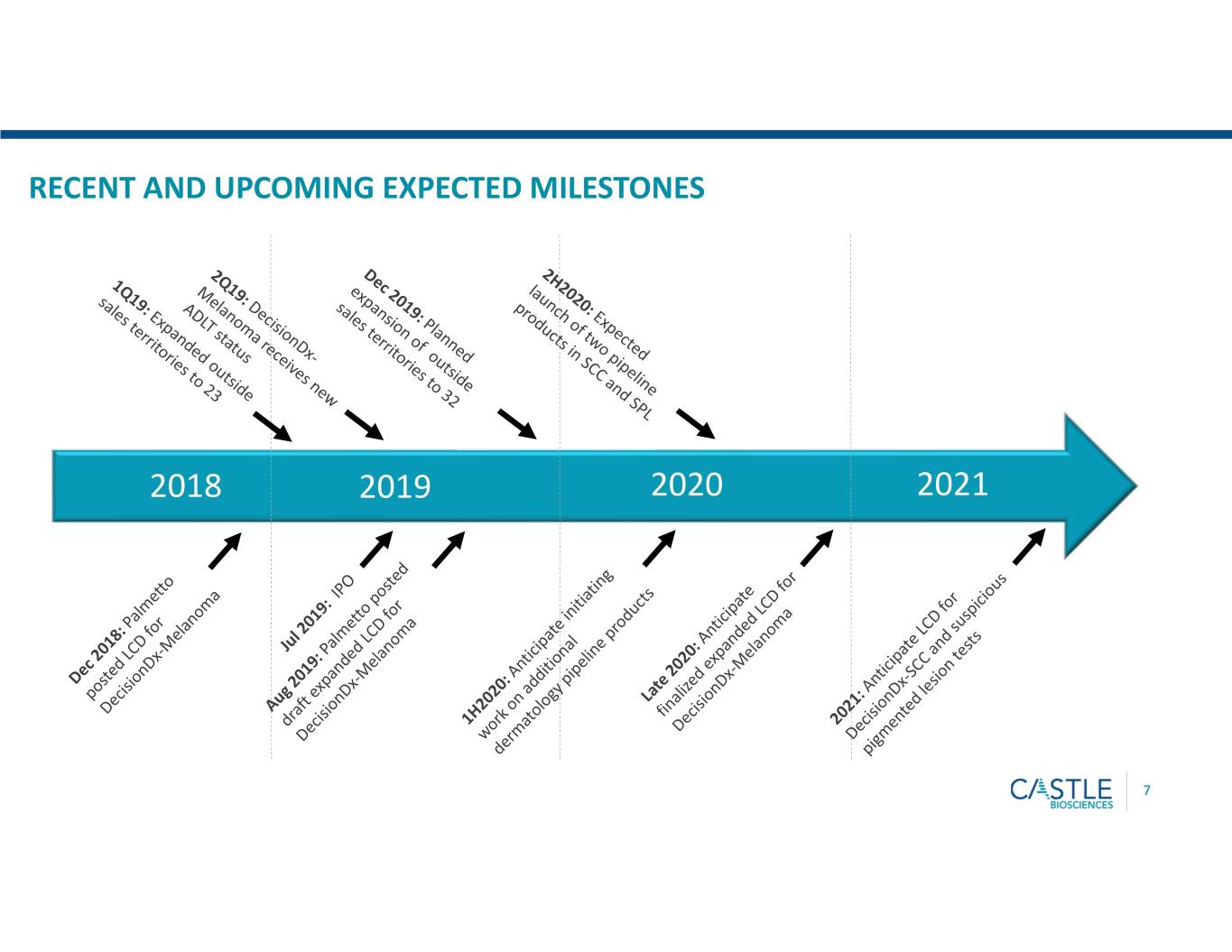 RECENT AND UPCOMING EXPECTED MILESTONES

1Q19: Expanded outside sales territories to 23

2Q19: DecisionDx-Melanoma receives new ADLT status

Dec 2019: Planned expansion of outside sales territories to 32

2H2020: Expected launch of two pipeline products in SCC and SPL

2018

2019

2020

2021

Dec 2018: Palmetto posted LCD for DecisionDx-Melanoma

Jul 2019: IPO

Aug 2019: Palmetto posted draft expanded LCD for DecisionDx-Melanoma

1H2020: Anticipate initiating work on additional dermatology pipeline products

Late 2020: Anticipate finalized expanded LCD for DecisionDx-Melanoma

2021: Anticipate LCD for DecisionDx-SCC and suspicious pigmented lesion tests

CASTLE BIOSCIENCES

7